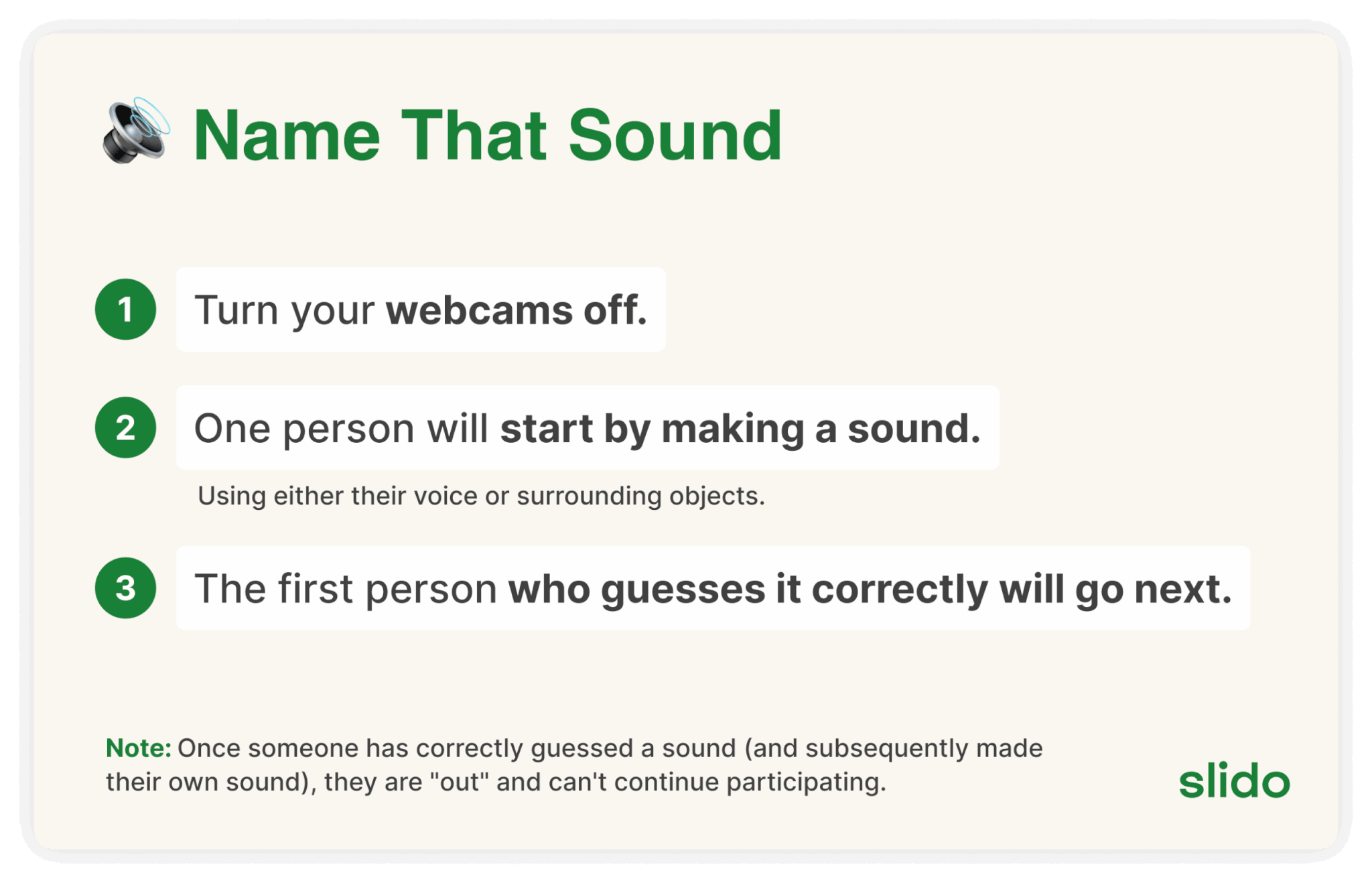 Name That Sound

1 Turn your webcams off.

2 One person will start by making a sound.

Using either their voice or surrounding objects.

3 The first person who guesses it correctly will go next.

Note: Once someone has correctly guessed a sound (and subsequently made their own sound), they are "out" and can't continue participating.

slido